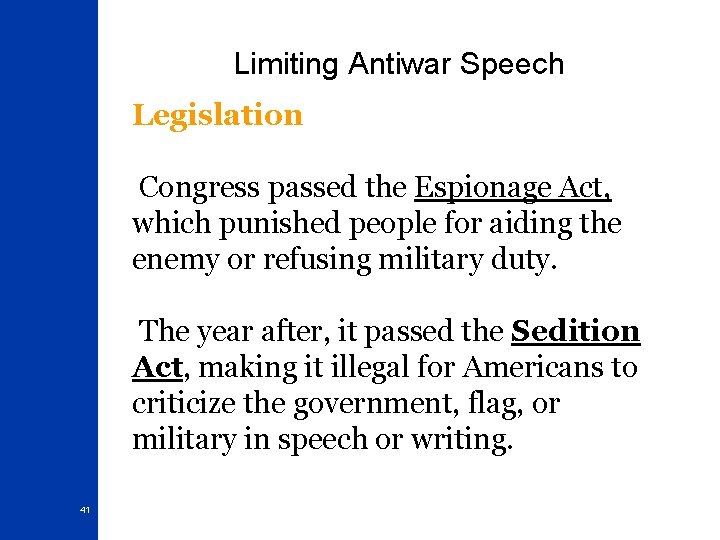 Limiting Antiwar Speech

Legislation

Congress passed the Espionage Act, which punished people for aiding the enemy or refusing military duty.

The year after, it passed the Sedition Act, making it illegal for Americans to criticize the government, flag, or military in speech or writing.

41